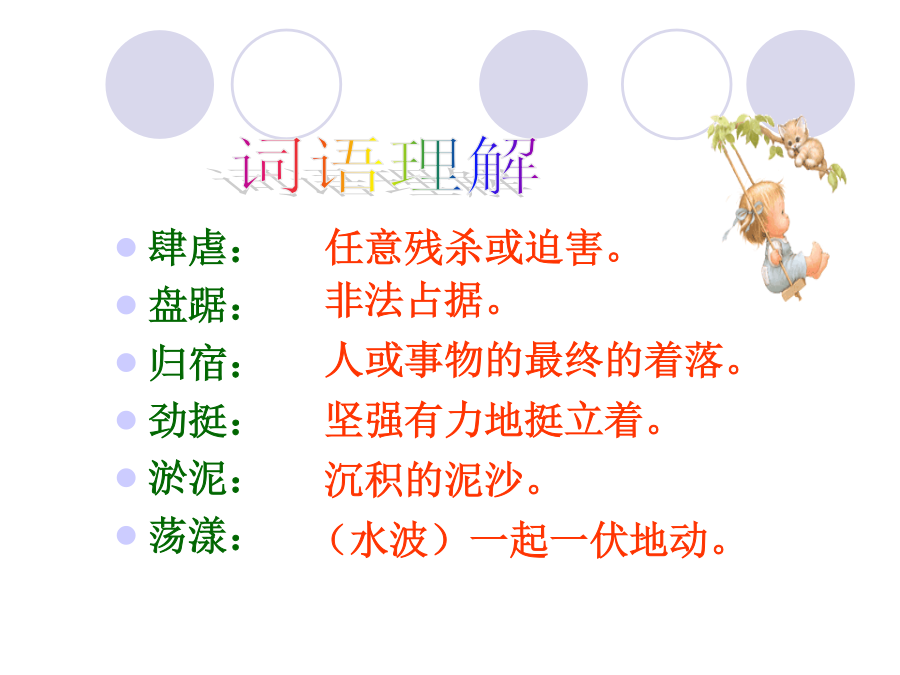 词语理解

肆虐：　任意残杀或迫害。
盘踞：　非法占据。
归宿：　人或事物的最终的着落。
劲挺：　坚强有力地挺立着。
淤泥：　沉积的泥沙。
荡漾：　（水波）一起一伏地动。